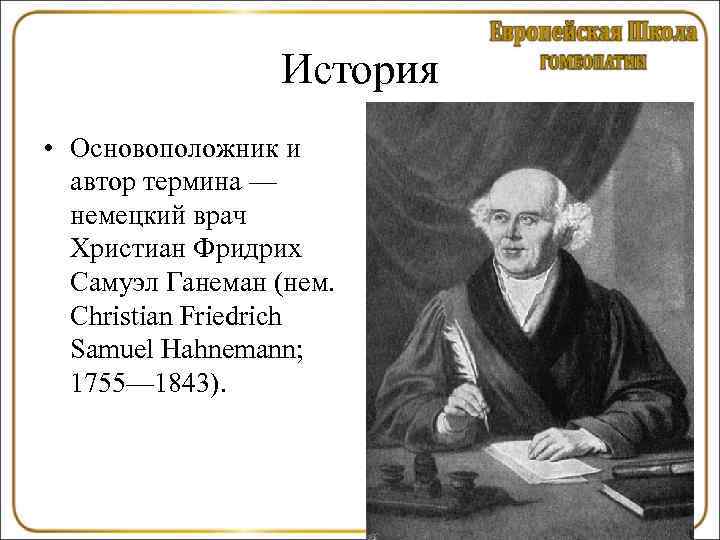 Европейская Школа
ГОМЕОПАТИИ

История

• Основоположник и автор термина — немецкий врач Христиан Фридрих Самуэл Ганеман (нем. Christian Friedrich Samuel Hahnemann; 1755—1843).